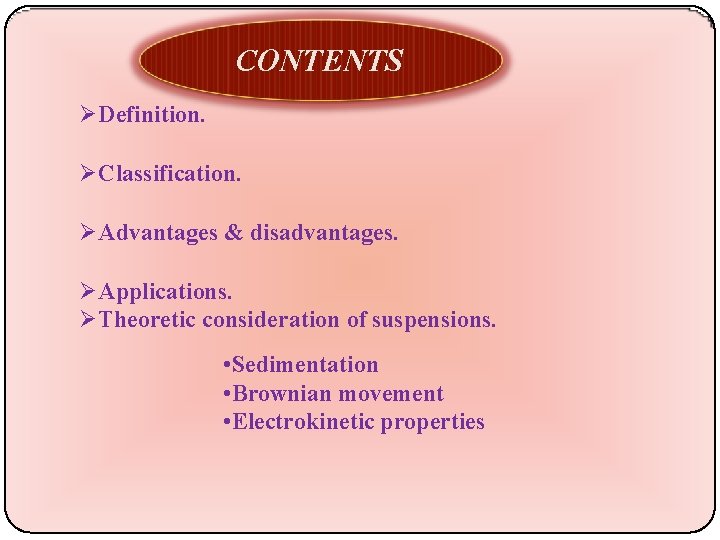 CONTENTS

➢Definition.

➢Classification.

➢Advantages & disadvantages.

➢Applications.
➢Theoretic consideration of suspensions.

•Sedimentation
•Brownian movement
•Electrokinetic properties